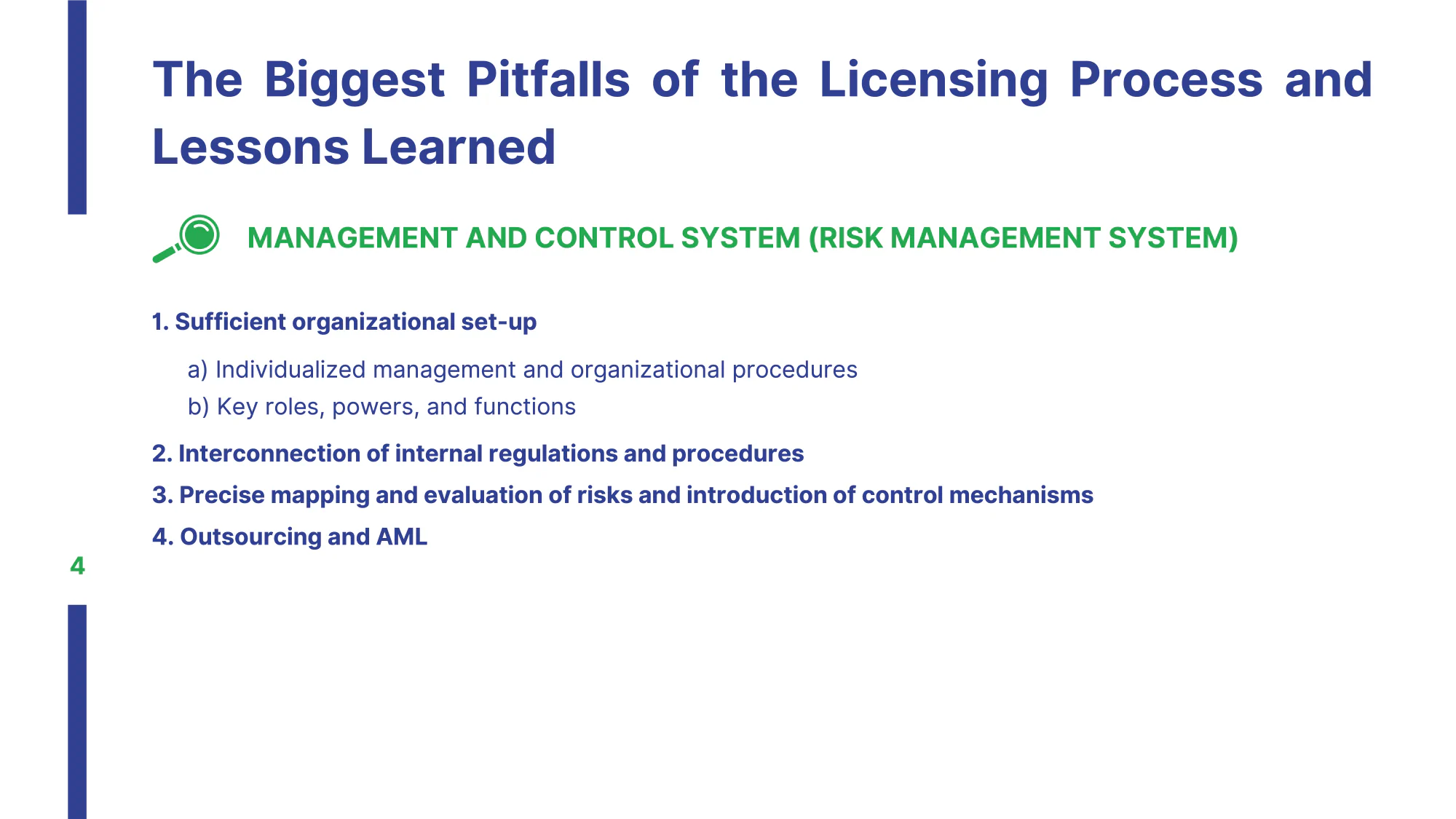 The Biggest Pitfalls of the Licensing Process and Lessons Learned

MANAGEMENT AND CONTROL SYSTEM (RISK MANAGEMENT SYSTEM)

1. Sufficient organizational set-up

a) Individualized management and organizational procedures

b) Key roles, powers, and functions

2. Interconnection of internal regulations and procedures

3. Precise mapping and evaluation of risks and introduction of control mechanisms

4. Outsourcing and AML

4